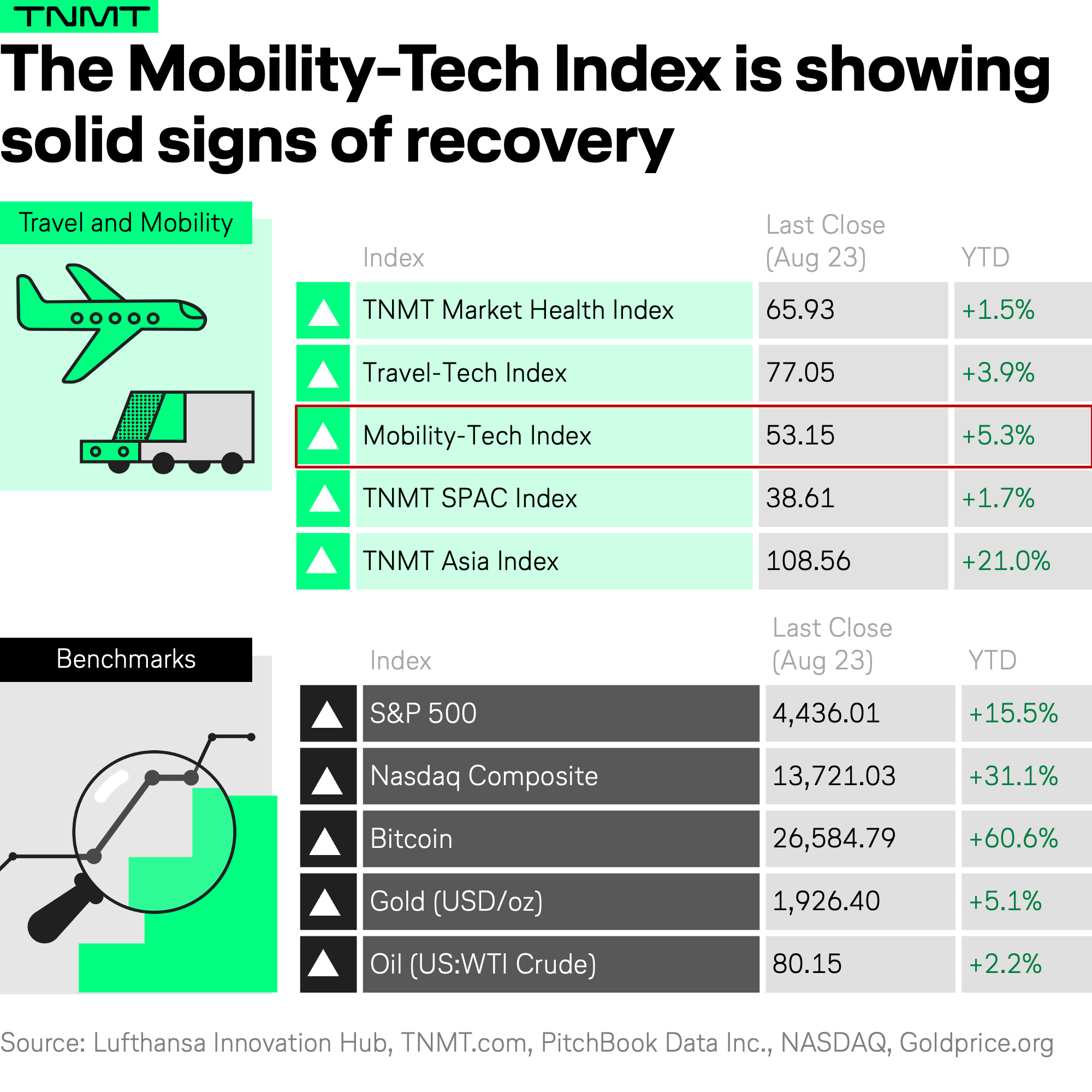 TNMT

The Mobility-Tech Index is showing solid signs of recovery

Travel and Mobility

| Index | Last Close (Aug 23) | YTD |
|---|---|---|
| TNMT Market Health Index | 65.93 | +1.5% |
| Travel-Tech Index | 77.05 | +3.9% |
| Mobility-Tech Index | 53.15 | +5.3% |
| TNMT SPAC Index | 38.61 | +1.7% |
| TNMT Asia Index | 108.56 | +21.0% |

Benchmarks

| Index | Last Close (Aug 23) | YTD |
|---|---|---|
| S&P 500 | 4,436.01 | +15.5% |
| Nasdaq Composite | 13,721.03 | +31.1% |
| Bitcoin | 26,584.79 | +60.6% |
| Gold (USD/oz) | 1,926.40 | +5.1% |
| Oil (US:WTI Crude) | 80.15 | +2.2% |

Source: Lufthansa Innovation Hub, TNMT.com, PitchBook Data Inc., NASDAQ, Goldprice.org